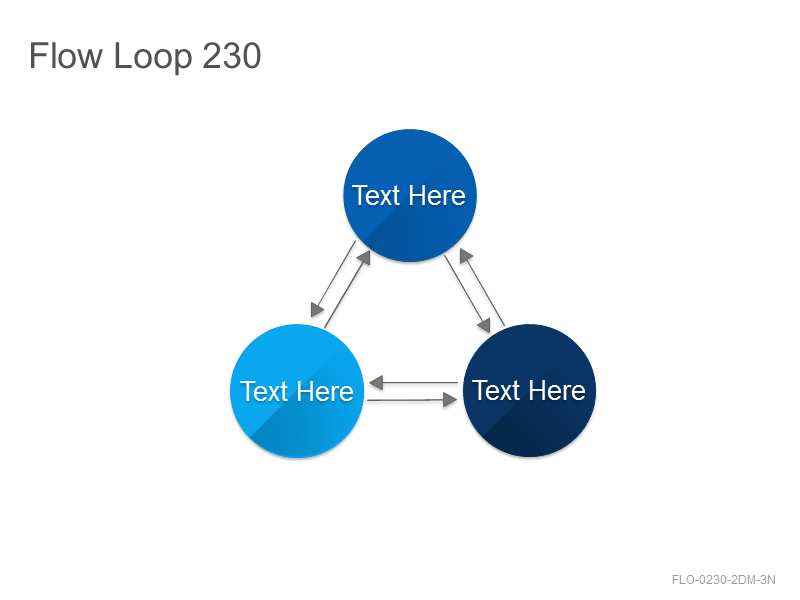 Flow Loop 230

Text Here

Text Here

Text Here

FLO-0230-2DM-3N